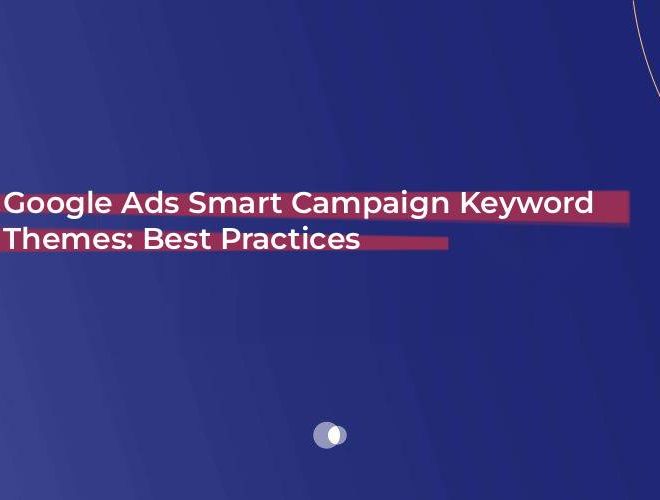 Google Ads Smart Campaign Keyword Themes: Best Practices